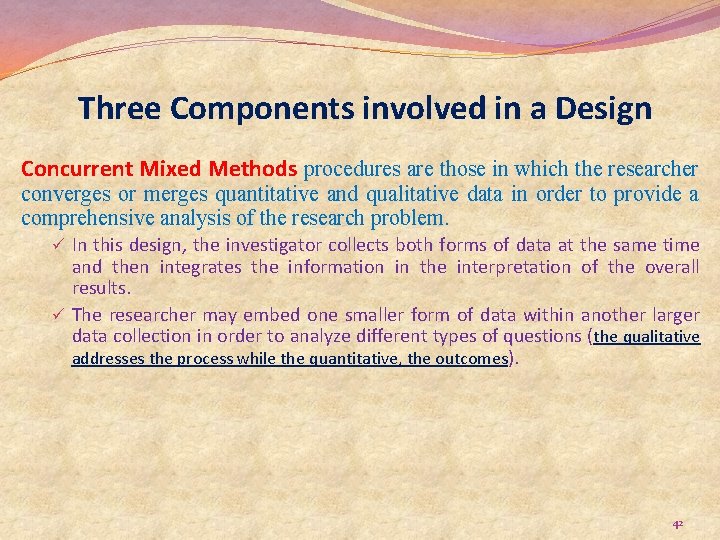 Three Components involved in a Design

Concurrent Mixed Methods procedures are those in which the researcher converges or merges quantitative and qualitative data in order to provide a comprehensive analysis of the research problem.

✓ In this design, the investigator collects both forms of data at the same time and then integrates the information in the interpretation of the overall results.

✓ The researcher may embed one smaller form of data within another larger data collection in order to analyze different types of questions (the qualitative addresses the process while the quantitative, the outcomes).

42